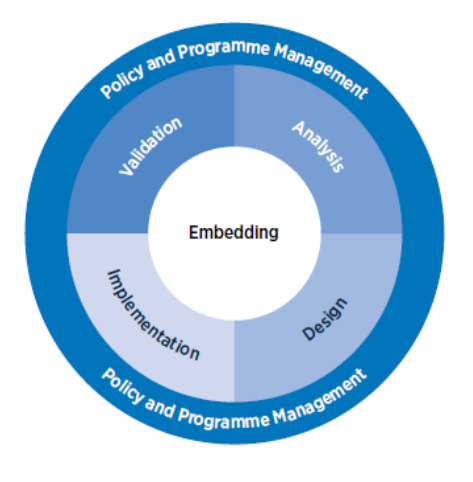 Policy and Programme Management

Validation

Analysis

Embedding

Implementation

Design

Policy and Programme Management